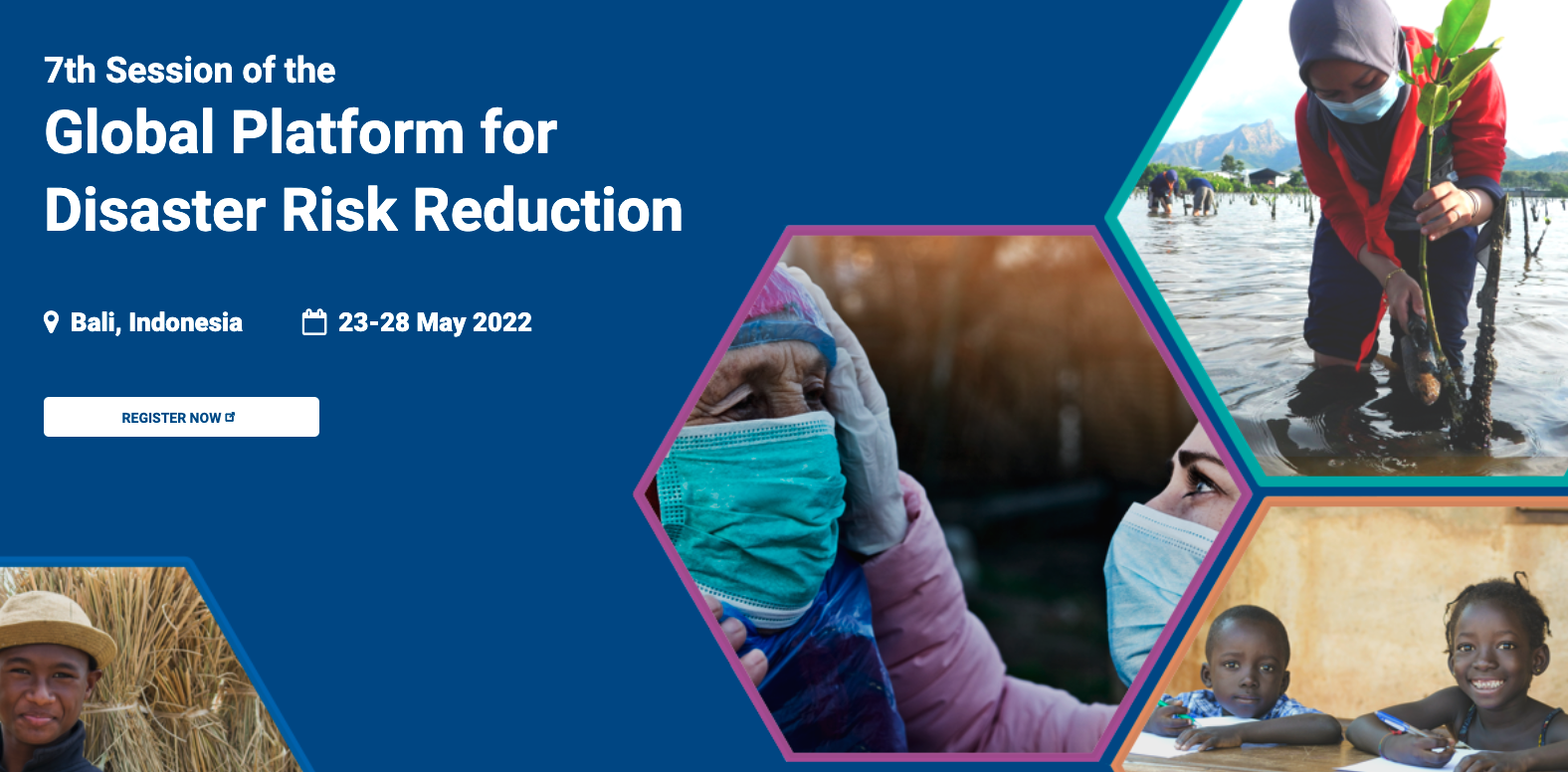 7th Session of the
Global Platform for Disaster Risk Reduction

Bali, Indonesia

23-28 May 2022

REGISTER NOW